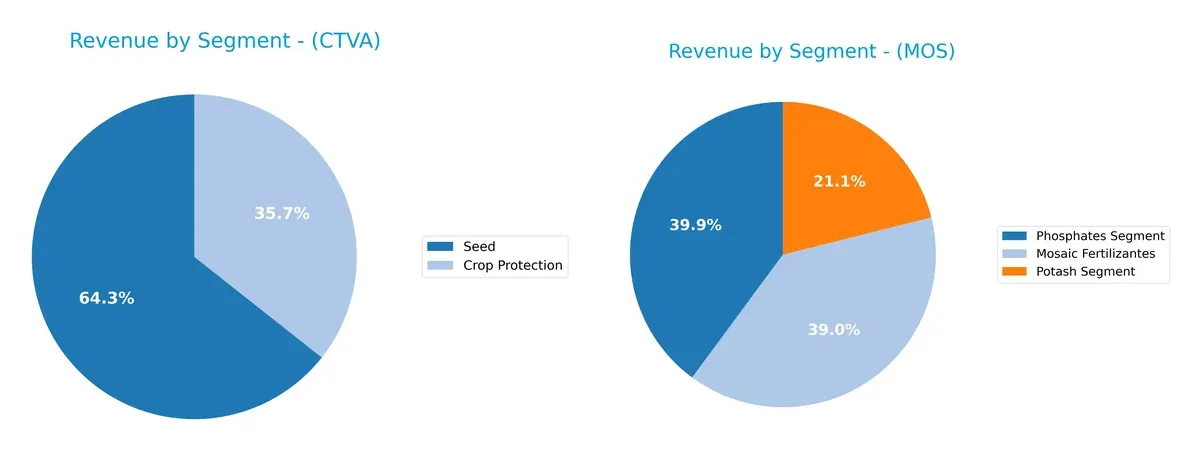 Revenue by Segment - (CTVA)

35.7%

64.3%

Seed
Crop Protection

Revenue by Segment - (MOS)

21.1%

39.9%

39.0%

Phosphates Segment
Mosaic Fertilizantes
Potash Segment